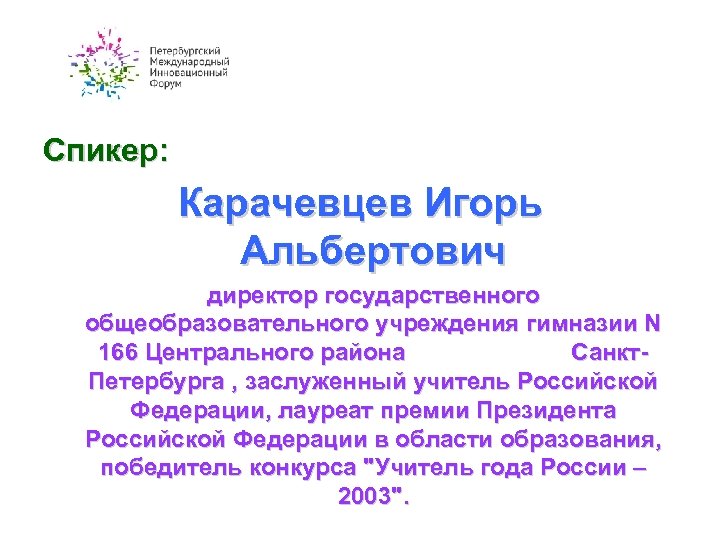 Петербургский
Международный
Инновационный
Форум

Спикер:

Карачевцев Игорь Альбертович

директор государственного общеобразовательного учреждения гимназии N 166 Центрального района Санкт-Петербурга , заслуженный учитель Российской Федерации, лауреат премии Президента Российской Федерации в области образования, победитель конкурса "Учитель года России – 2003".